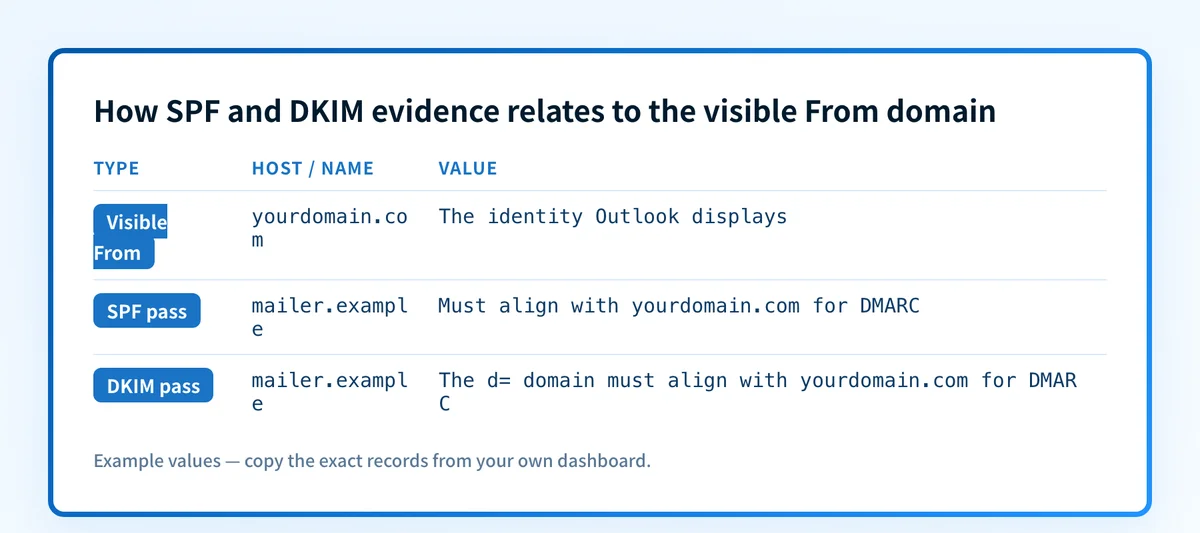 How SPF and DKIM evidence relates to the visible From domain

| TYPE | HOST / NAME | VALUE |
|---|---|---|
| Visible From | yourdomain.com | The identity Outlook displays |
| SPF pass | mailer.example | Must align with yourdomain.com for DMARC |
| DKIM pass | mailer.example | The d= domain must align with yourdomain.com for DMARC |

Example values — copy the exact records from your own dashboard.